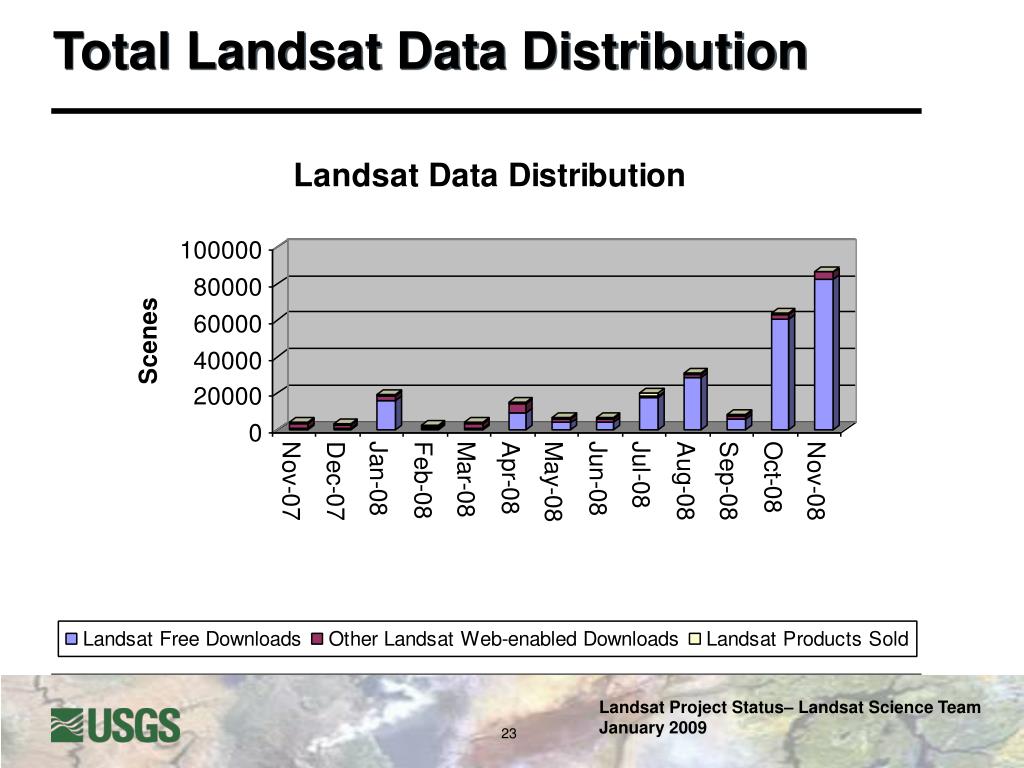 Total Landsat Data Distribution

Landsat Data Distribution

Scenes

100000
80000
60000
40000
20000
0

Nov-07 Dec-07 Jan-08 Feb-08 Mar-08 Apr-08 May-08 Jun-08 Jul-08 Aug-08 Sep-08 Oct-08 Nov-08

Landsat Free Downloads Other Landsat Web-enabled Downloads Landsat Products Sold

USGS

23

Landsat Project Status– Landsat Science Team
January 2009